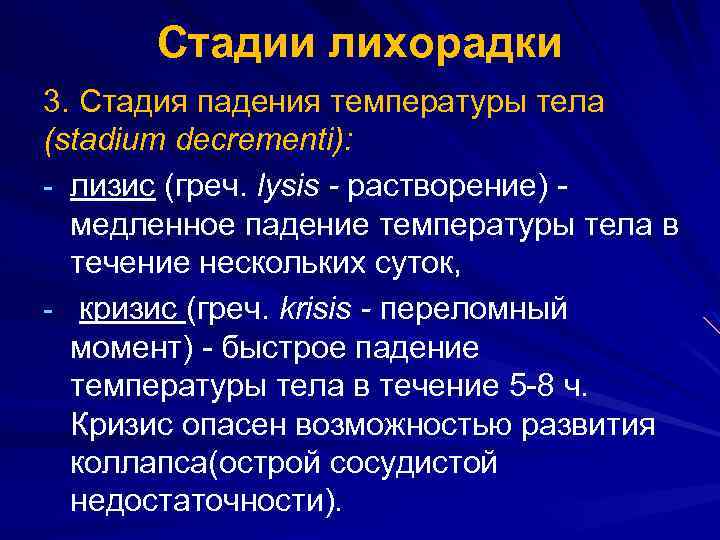 Стадии лихорадки

3. Стадия падения температуры тела (stadium decrementi):

- лизис (греч. lysis - растворение) - медленное падение температуры тела в течение нескольких суток,

- кризис (греч. krisis - переломный момент) - быстрое падение температуры тела в течение 5-8 ч. Кризис опасен возможностью развития коллапса(острой сосудистой недостаточности).